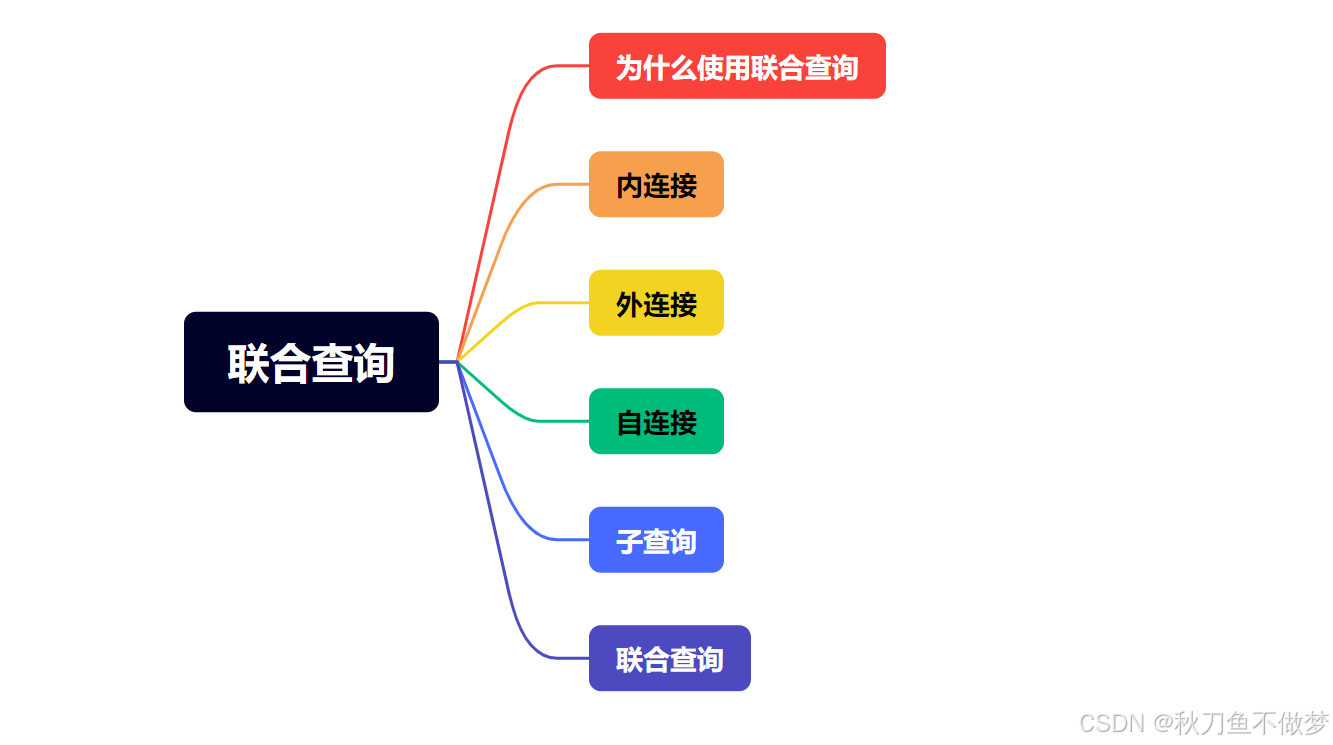 联合查询

为什么使用联合查询

内连接

外连接

自连接

子查询

联合查询

CSDN @秋刀鱼不做梦